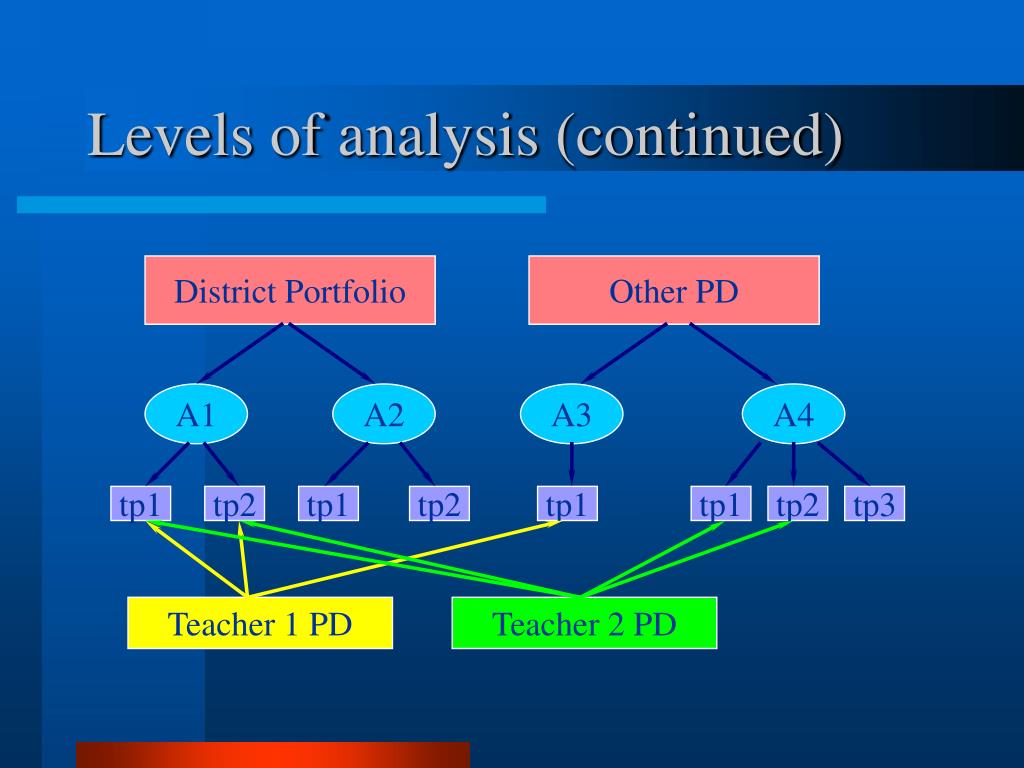 Levels of analysis (continued)

District Portfolio

Other PD

A1

A2

A3

A4

tp1

tp2

tp1

tp2

tp1

tp1

tp2

tp3

Teacher 1 PD

Teacher 2 PD